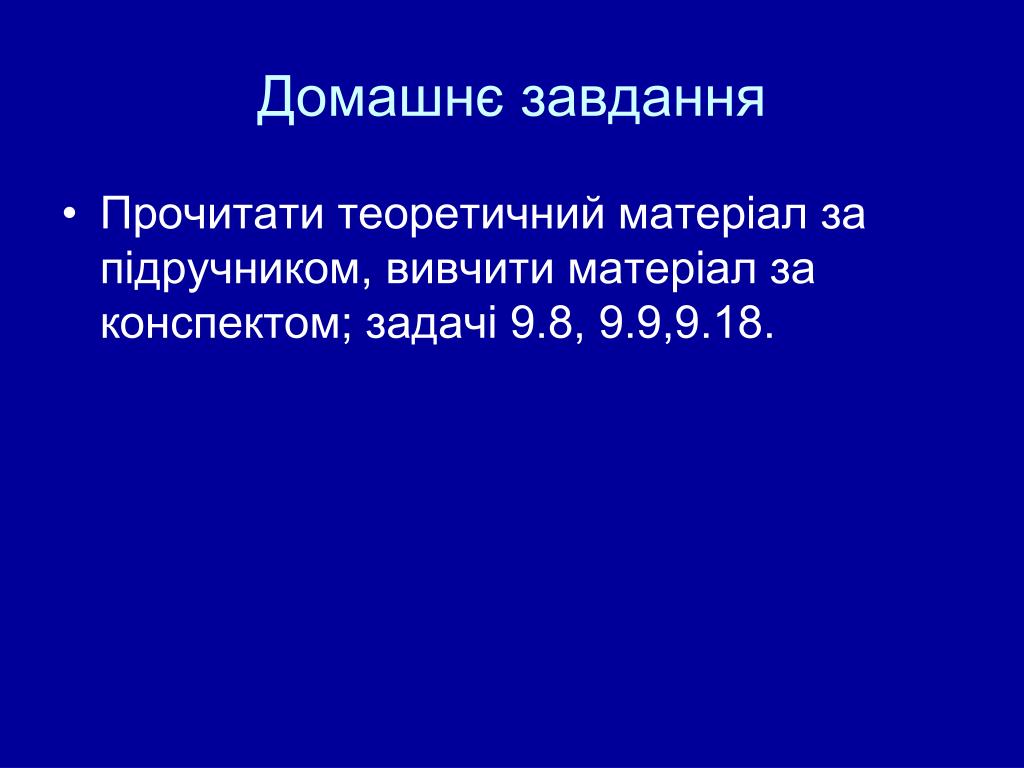 Домашнє завдання

• Прочитати теоретичний матеріал за підручником, вивчити матеріал за конспектом; задачі 9.8, 9.9,9.18.